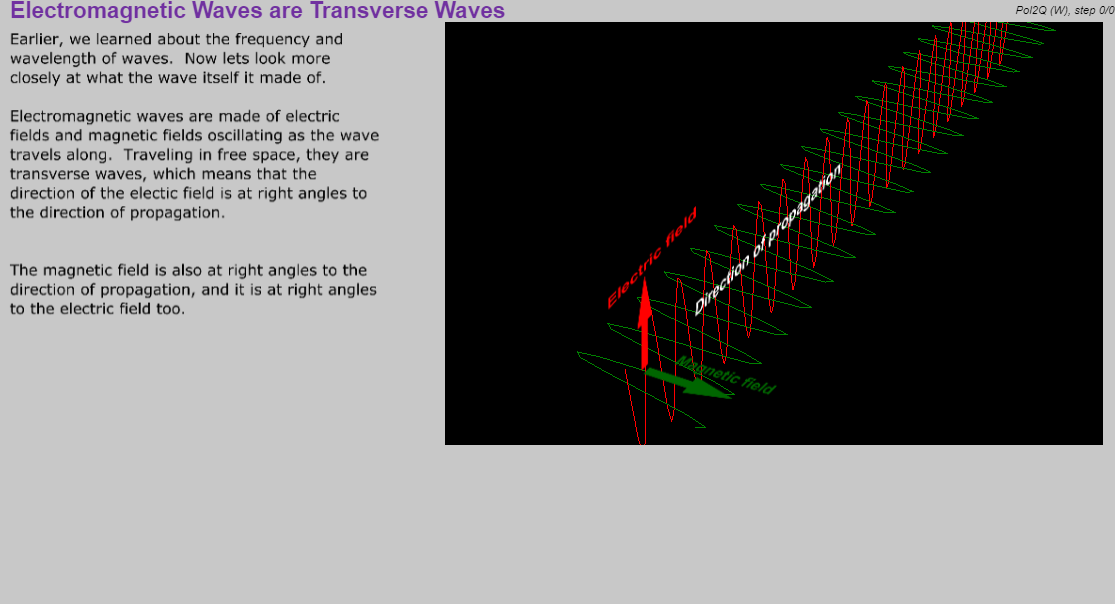 Electromagnetic Waves are Transverse Waves

Pol2Q (W), step 0/0

Earlier, we learned about the frequency and wavelength of waves. Now lets look more closely at what the wave itself it made of.

Electromagnetic waves are made of electric fields and magnetic fields oscillating as the wave travels along. Traveling in free space, they are transverse waves, which means that the direction of the electic field is at right angles to the direction of propagation.

The magnetic field is also at right angles to the direction of propagation, and it is at right angles to the electric field too.

Electric field

Direction of propagation

Magnetic field